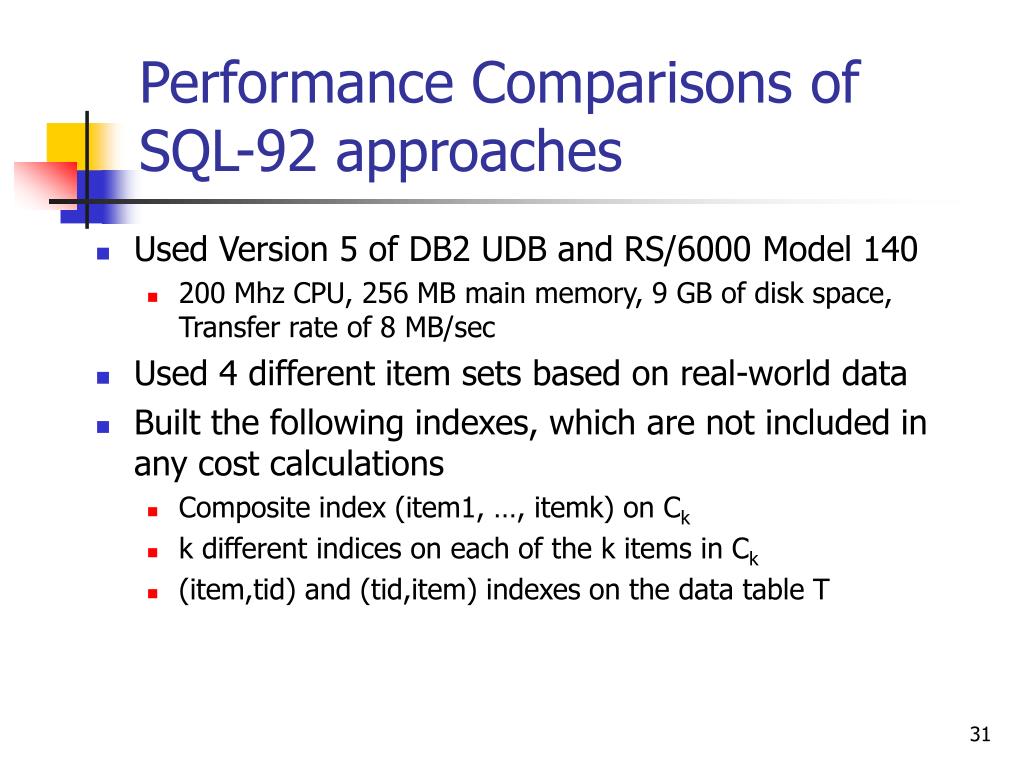 Performance Comparisons of SQL-92 approaches

Used Version 5 of DB2 UDB and RS/6000 Model 140

200 Mhz CPU, 256 MB main memory, 9 GB of disk space, Transfer rate of 8 MB/sec

Used 4 different item sets based on real-world data

Built the following indexes, which are not included in any cost calculations

Composite index (item1, …, itemk) on $C_k$

k different indices on each of the k items in $C_k$

(item,tid) and (tid,item) indexes on the data table T

31